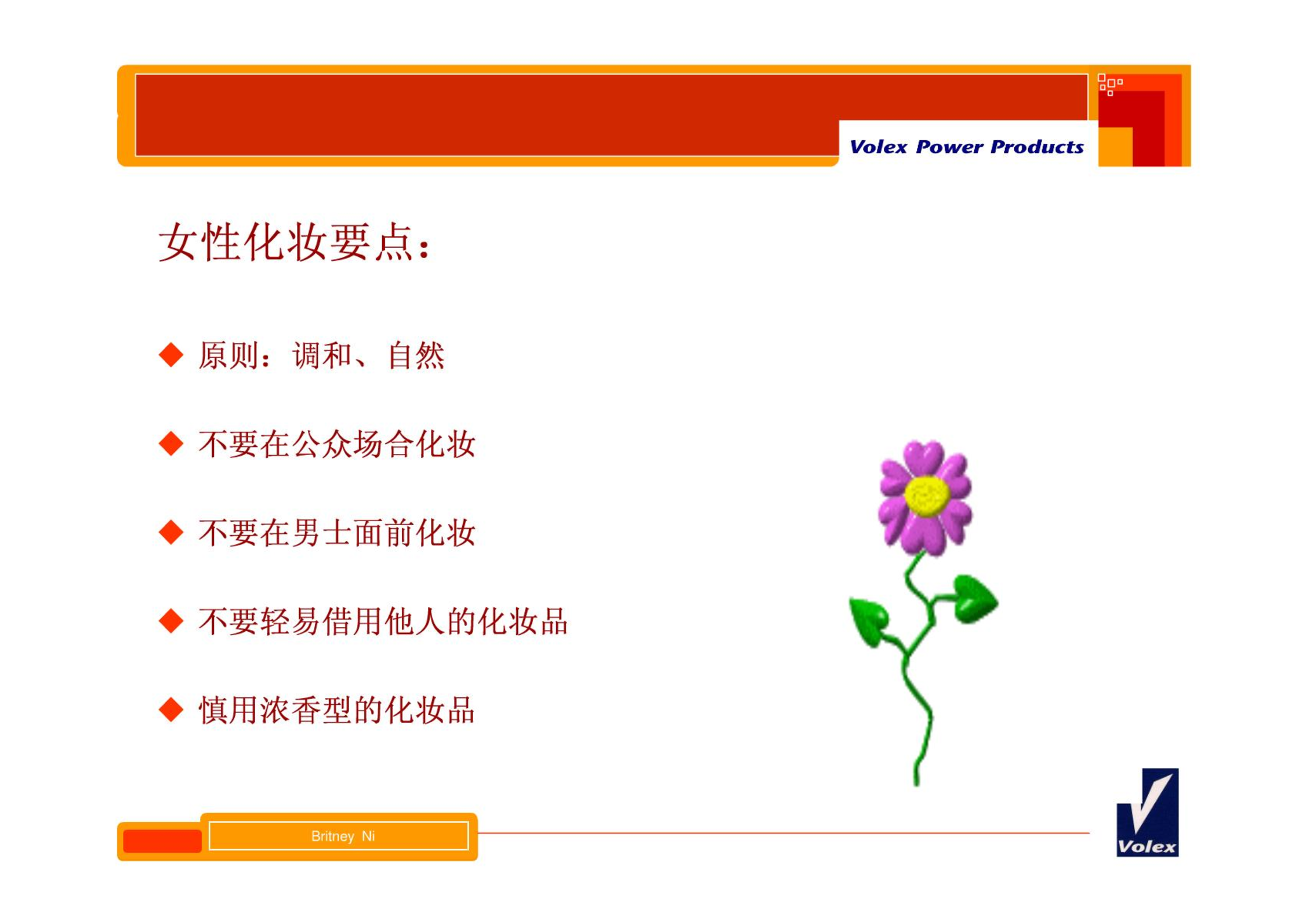 Volex Power Products

女性化妆要点：

◆ 原则：调和、自然

◆ 不要在公众场合化妆

◆ 不要在男士面前化妆

◆ 不要轻易借用他人的化妆品

◆ 慎用浓香型的化妆品

Britney Ni

Volex